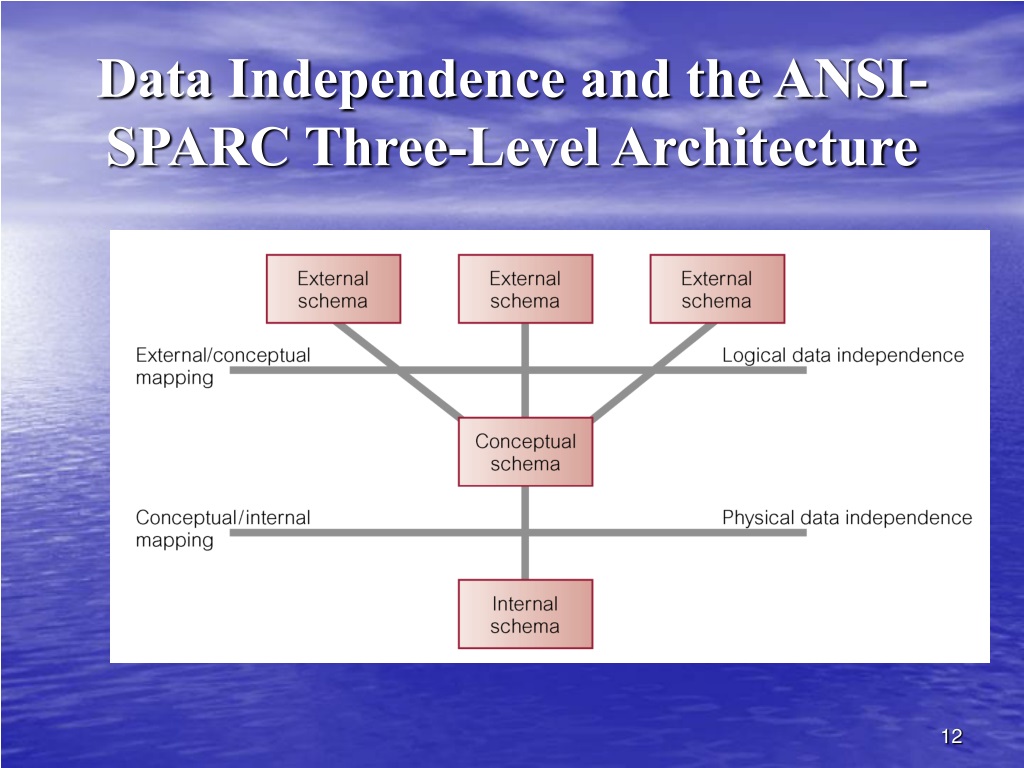 Data Independence and the ANSI-SPARC Three-Level Architecture

External schema

External schema

External schema

External/conceptual mapping

Logical data independence

Conceptual schema

Conceptual/internal mapping

Physical data independence

Internal schema

12